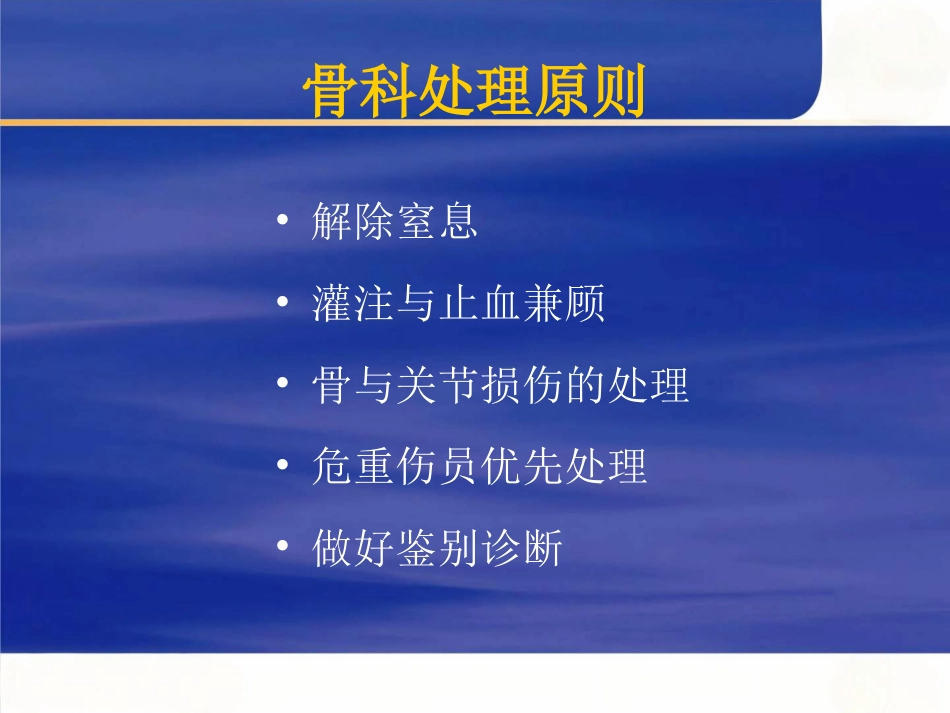 骨科处理原则

• 解除窒息

• 灌注与止血兼顾

• 骨与关节损伤的处理

• 危重伤员优先处理

• 做好鉴别诊断